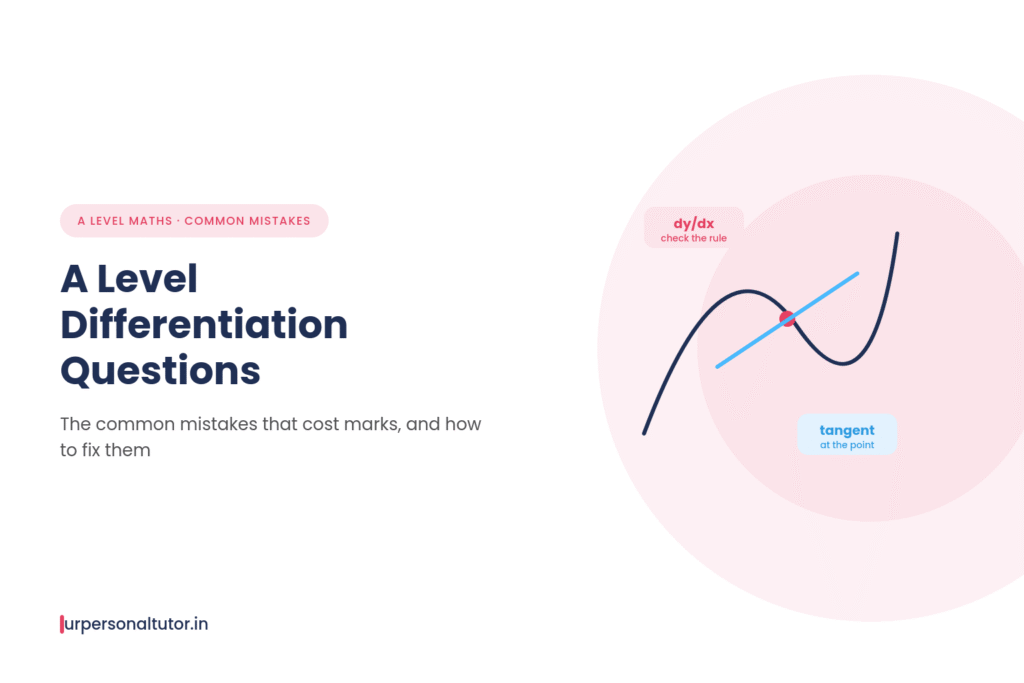 A LEVEL MATHS · COMMON MISTAKES

A Level Differentiation Questions

The common mistakes that cost marks, and how to fix them

dy/dx
check the rule

tangent
at the point

urpersonaltutor.in